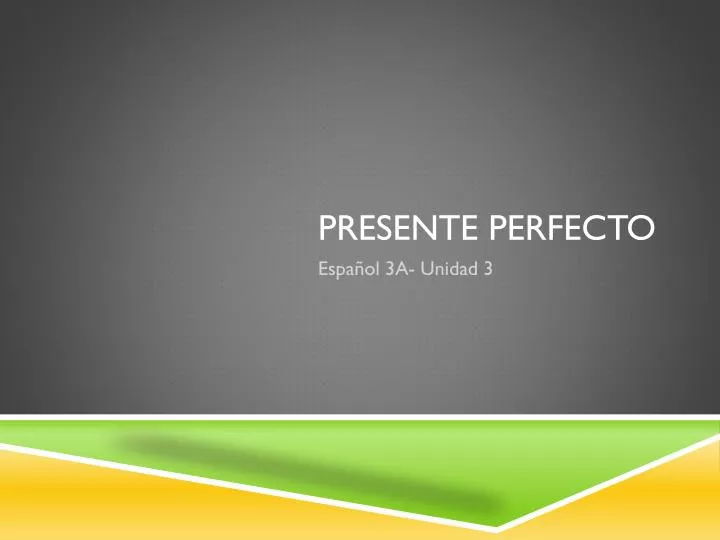 PRESENTE PERFECTO

Español 3A- Unidad 3